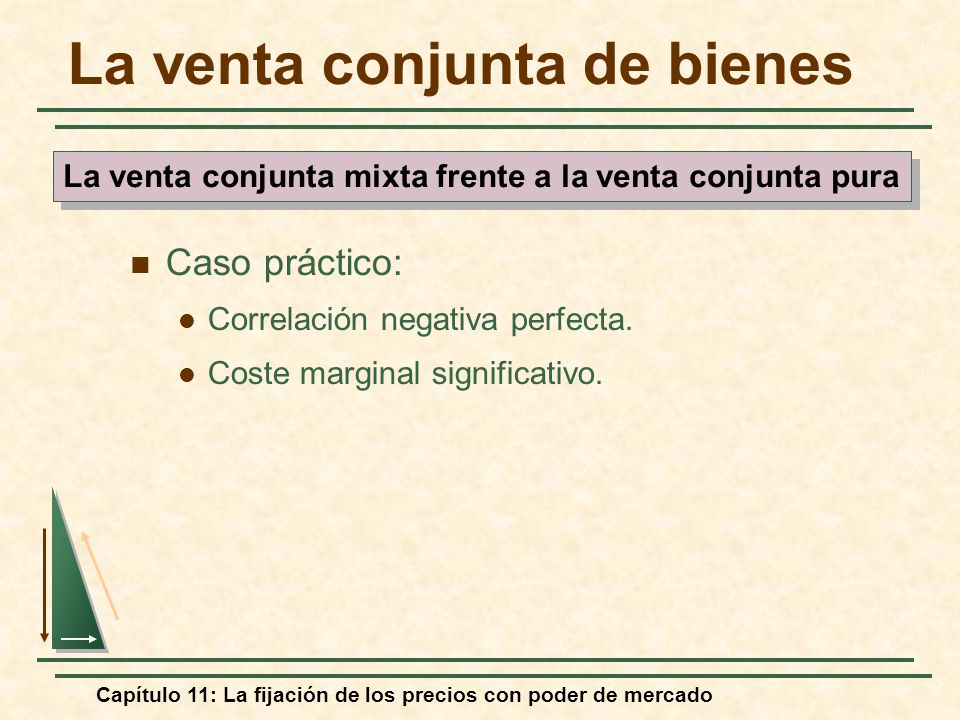 La venta conjunta de bienes

La venta conjunta mixta frente a la venta conjunta pura

Caso práctico:

Correlación negativa perfecta.

Coste marginal significativo.

Capítulo 11: La fijación de los precios con poder de mercado